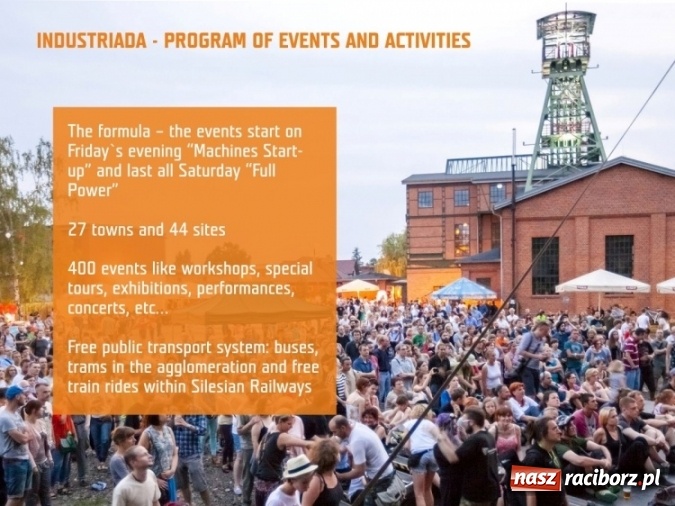 INDUSTRIADA - PROGRAM OF EVENTS AND ACTIVITIES

The formula – the events start on Friday`s evening "Machines Start-up" and last all Saturday "Full Power"

27 towns and 44 sites

400 events like workshops, special tours, exhibitions, performances, concerts, etc...

Free public transport system: buses, trams in the agglomeration and free train rides within Silesian Railways

nasz raciborz.pl